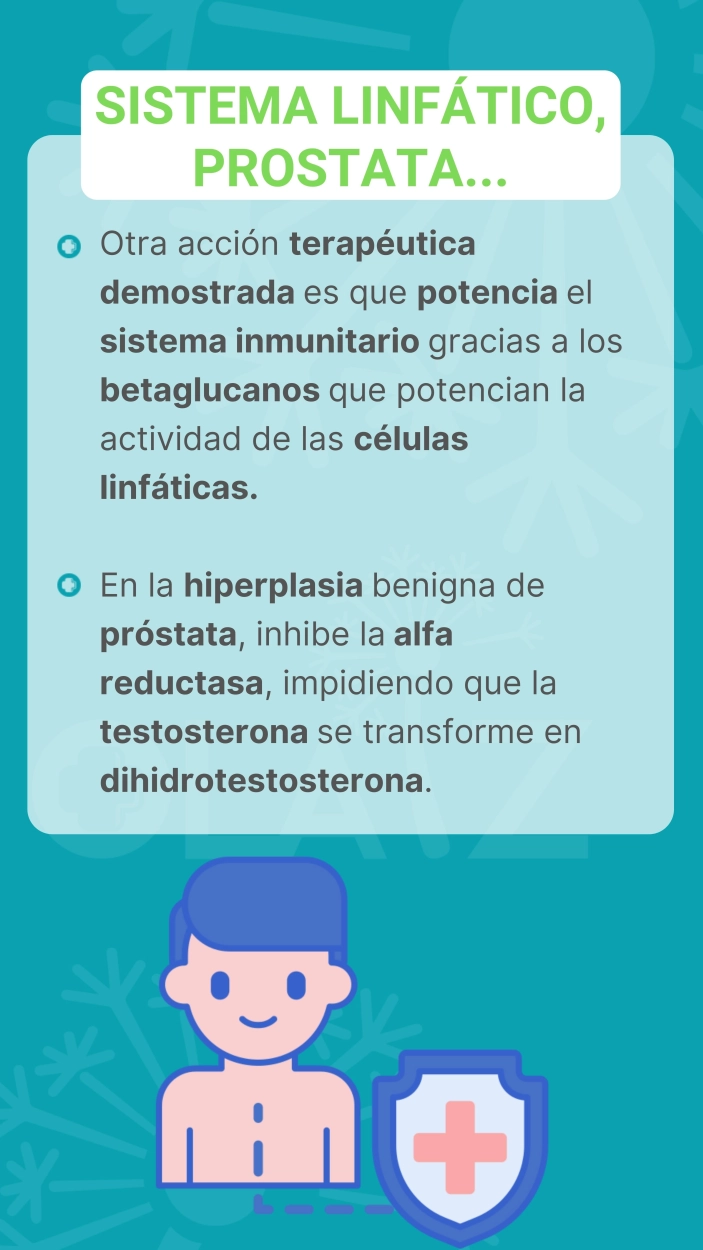 SISTEMA LINFÁTICO, PROSTATA...

Otra acción terapéutica demostrada es que potencia el sistema inmunitario gracias a los betaglucanos que potencian la actividad de las células linfáticas.

En la hiperplasia benigna de próstata, inhibe la alfa reductasa, impidiendo que la testosterona se transforme en dihidrotestosterona.